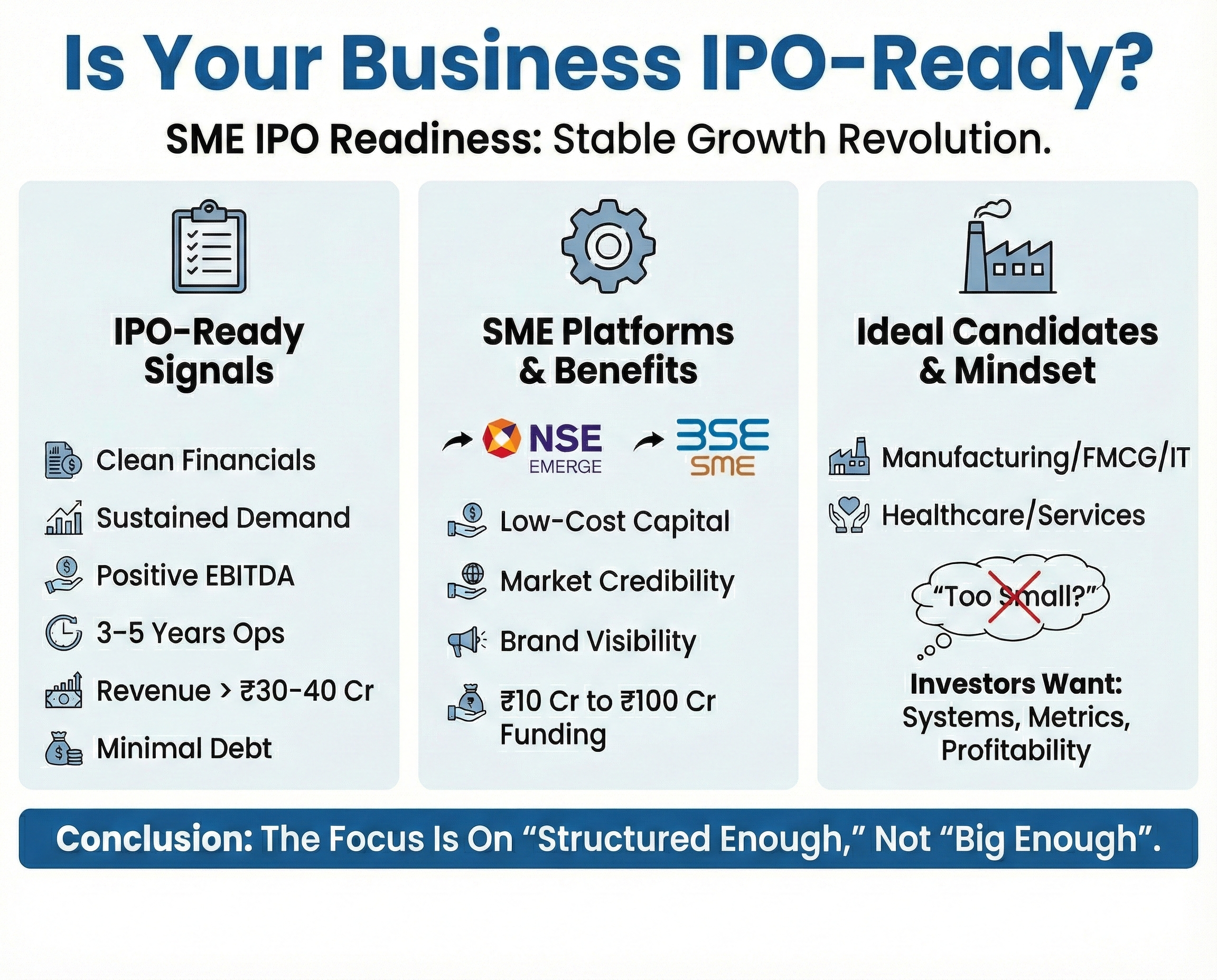 Is Your Business IPO-Ready?

SME IPO Readiness: Stable Growth Revolution.

IPO-Ready Signals

Clean Financials

Sustained Demand

Positive EBITDA

3–5 Years Ops

Revenue > ₹30-40 Cr

Minimal Debt

SME Platforms & Benefits

NSE EMERGE

BSE SME

Low-Cost Capital

Market Credibility

Brand Visibility

₹10 Cr to ₹100 Cr Funding

Ideal Candidates & Mindset

Manufacturing/FMCG/IT

Healthcare/Services

"Too Small?"

Investors Want: Systems, Metrics, Profitability

Conclusion: The Focus Is On "Structured Enough," Not "Big Enough".